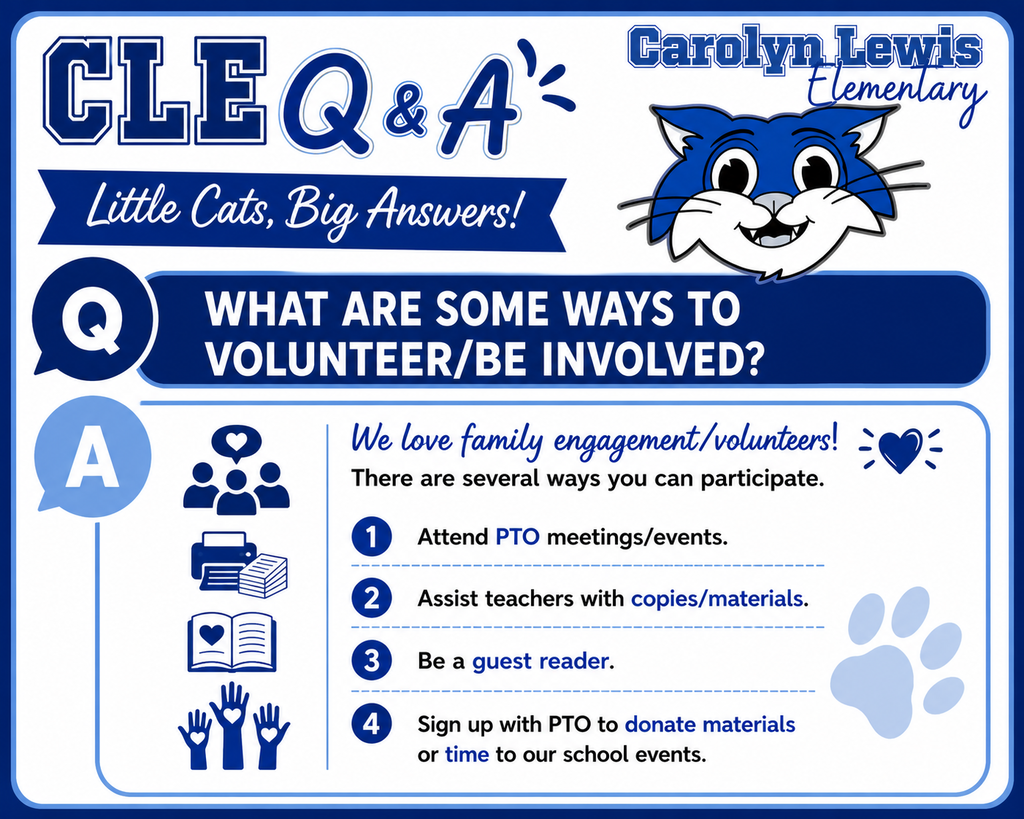 CLE Q & A

Carolyn Lewis Elementary

Little Cats, Big Answers!

Q WHAT ARE SOME WAYS TO VOLUNTEER/BE INVOLVED?

A We love family engagement/volunteers!
There are several ways you can participate.

1 Attend PTO meetings/events.

2 Assist teachers with copies/materials.

3 Be a guest reader.

4 Sign up with PTO to donate materials or time to our school events.